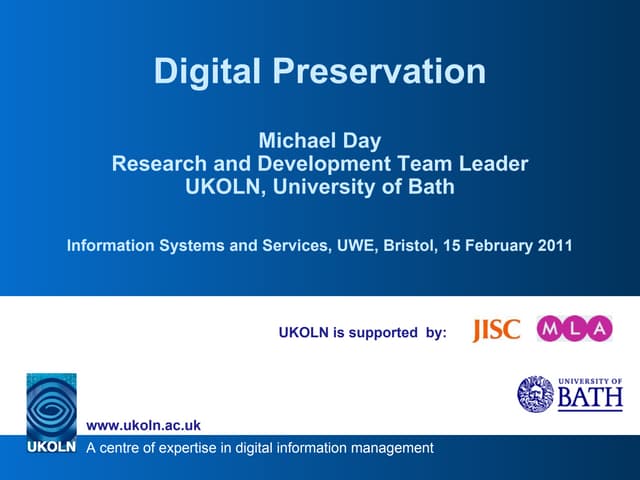 Digital Preservation

Michael Day
Research and Development Team Leader
UKOLN, University of Bath

Information Systems and Services, UWE, Bristol, 15 February 2011

UKOLN is supported by:

JISC

MLA

UNIVERSITY OF BATH

www.ukoln.ac.uk

UKOLN

A centre of expertise in digital information management